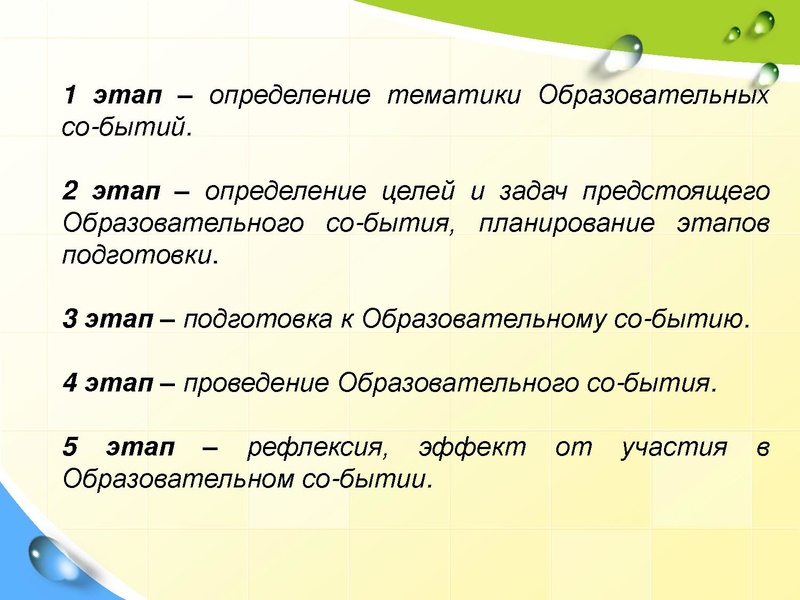 1 этап – определение тематики Образовательных со-бытий.

2 этап – определение целей и задач предстоящего Образовательного со-бытия, планирование этапов подготовки.

3 этап – подготовка к Образовательному со-бытию.

4 этап – проведение Образовательного со-бытия.

5 этап – рефлексия, эффект от участия в Образовательном со-бытии.